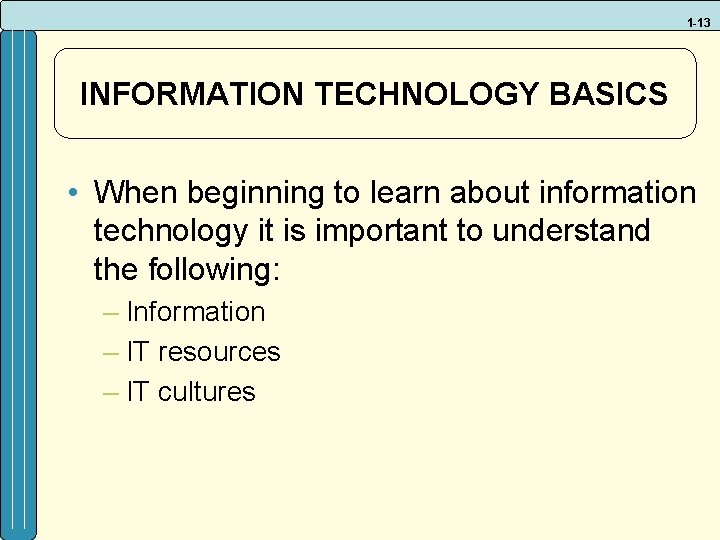 1-13

INFORMATION TECHNOLOGY BASICS

• When beginning to learn about information technology it is important to understand the following:
– Information
– IT resources
– IT cultures